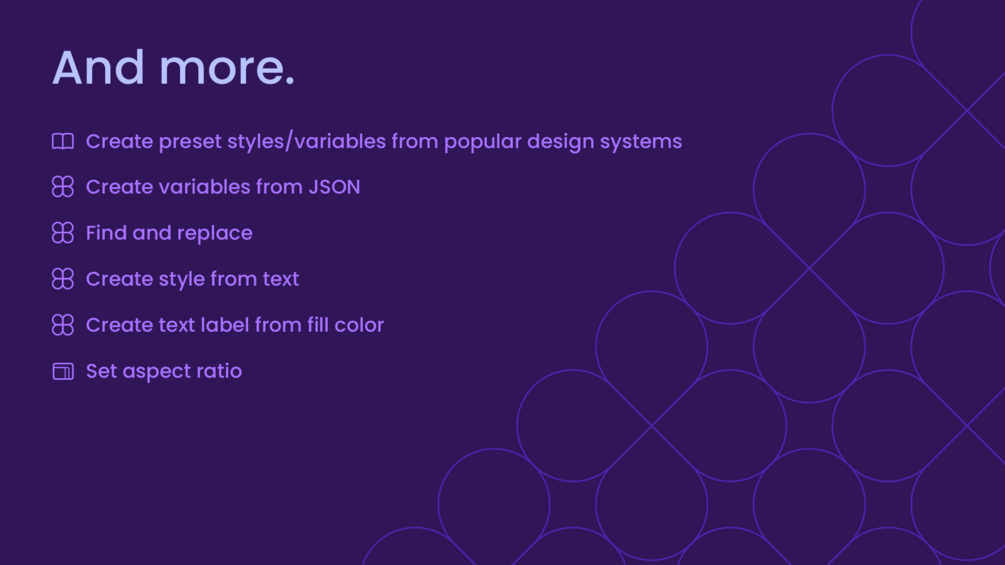 And more.

Create preset styles/variables from popular design systems

Create variables from JSON

Find and replace

Create style from text

Create text label from fill color

Set aspect ratio